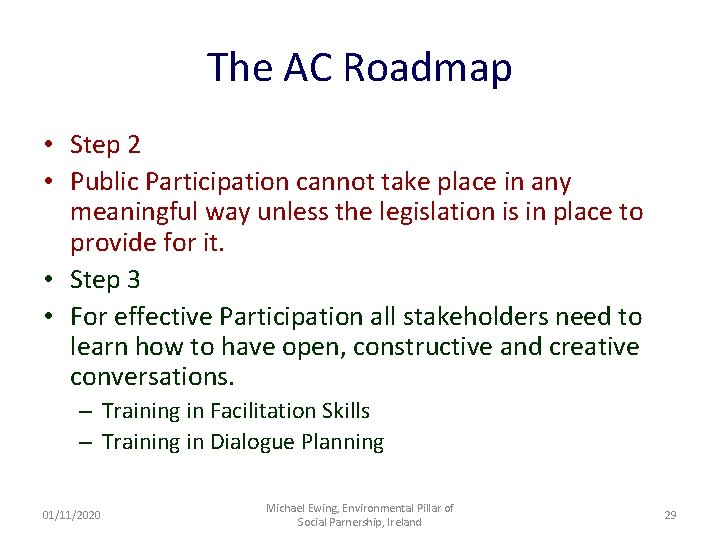 The AC Roadmap

• Step 2
• Public Participation cannot take place in any meaningful way unless the legislation is in place to provide for it.
• Step 3
• For effective Participation all stakeholders need to learn how to have open, constructive and creative conversations.
– Training in Facilitation Skills
– Training in Dialogue Planning

01/11/2020

Michael Ewing, Environmental Pillar of Social Parnership, Ireland

29